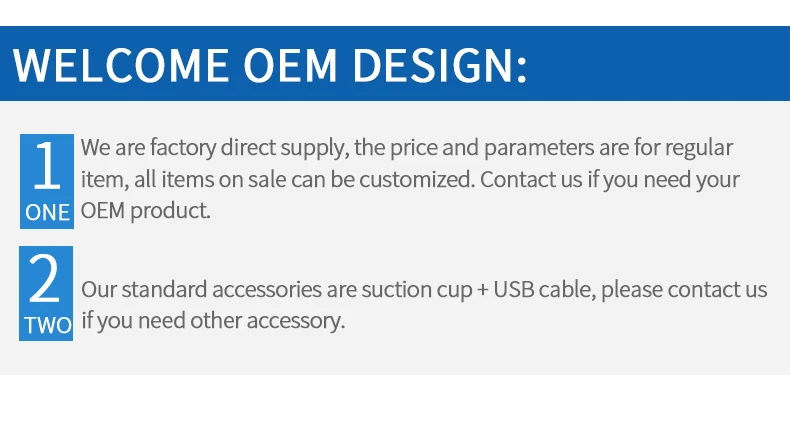 WELCOME OEM DESIGN:

1
ONE
We are factory direct supply, the price and parameters are for regular item, all items on sale can be customized. Contact us if you need your OEM product.

2
TWO
Our standard accessories are suction cup + USB cable, please contact us if you need other accessory.